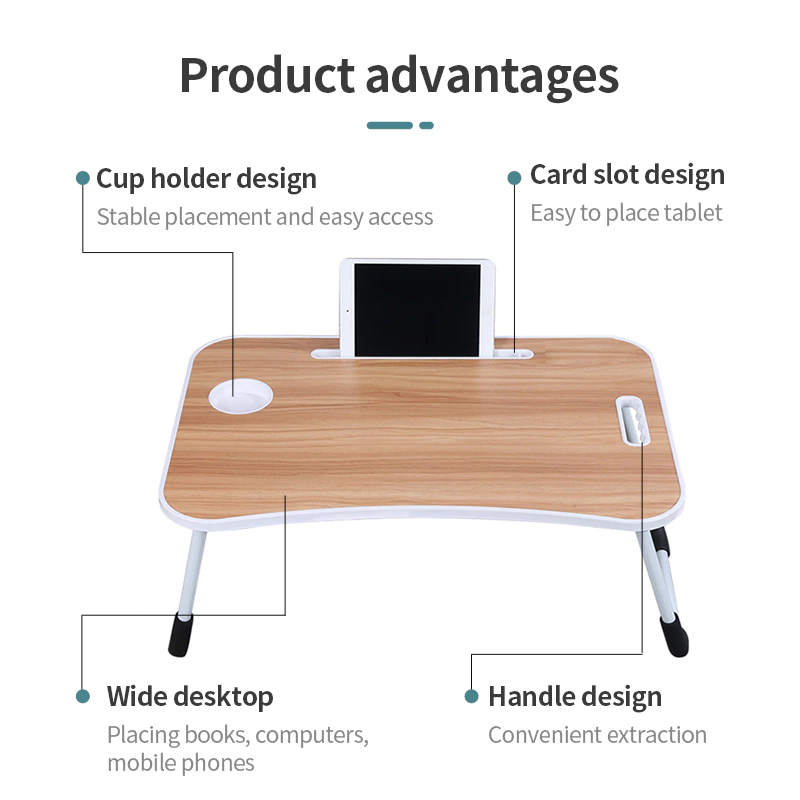 Product advantages

Cup holder design
Stable placement and easy access

Card slot design
Easy to place tablet

Wide desktop
Placing books, computers, mobile phones

Handle design
Convenient extraction